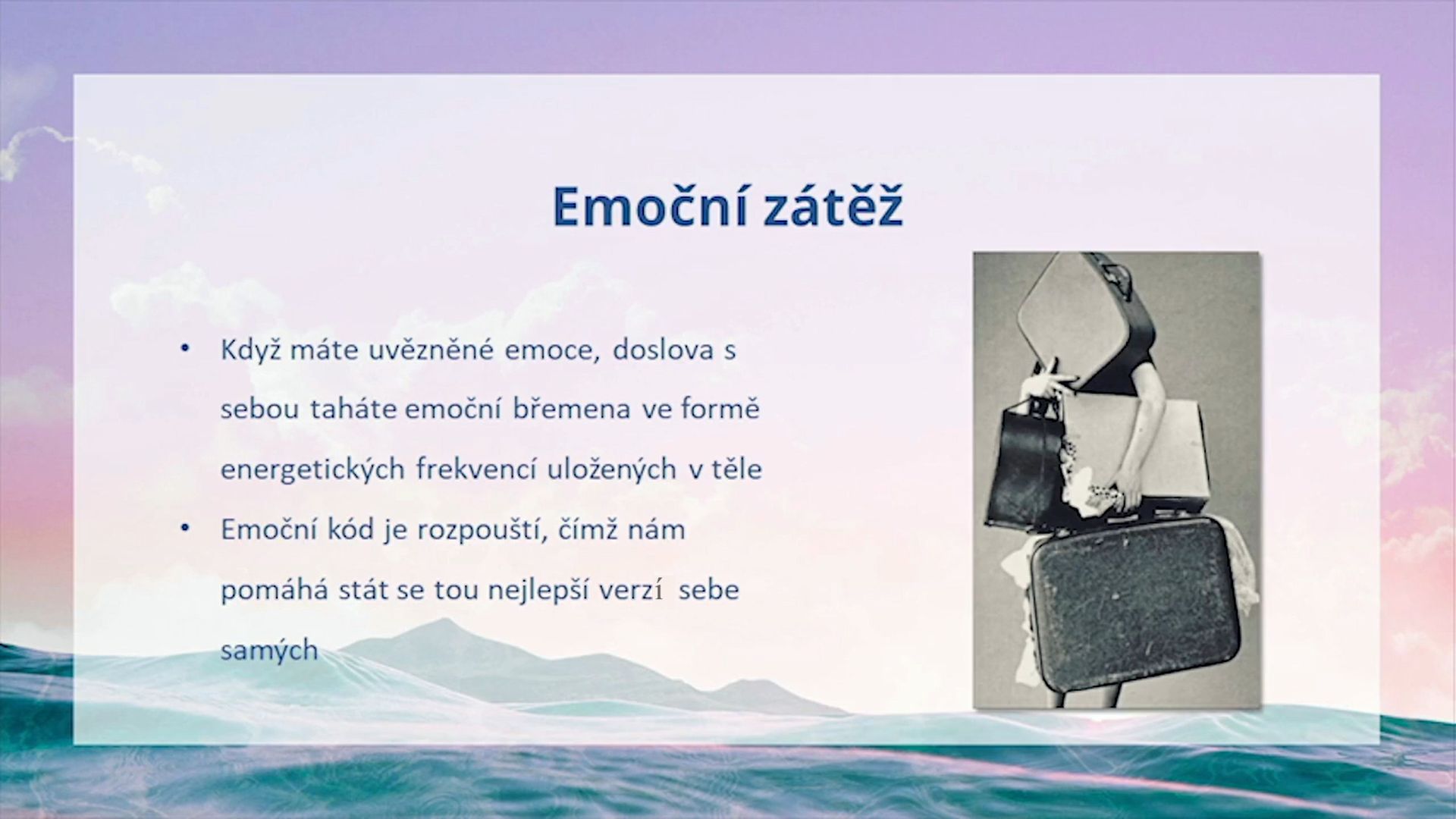 Emoční zátěž

• Když máte uvězněné emoce, doslova s sebou taháte emoční břemena ve formě energetických frekvencí uložených v těle

• Emoční kód je rozpouští, čímž nám pomáhá stát se tou nejlepší verzí sebe samých